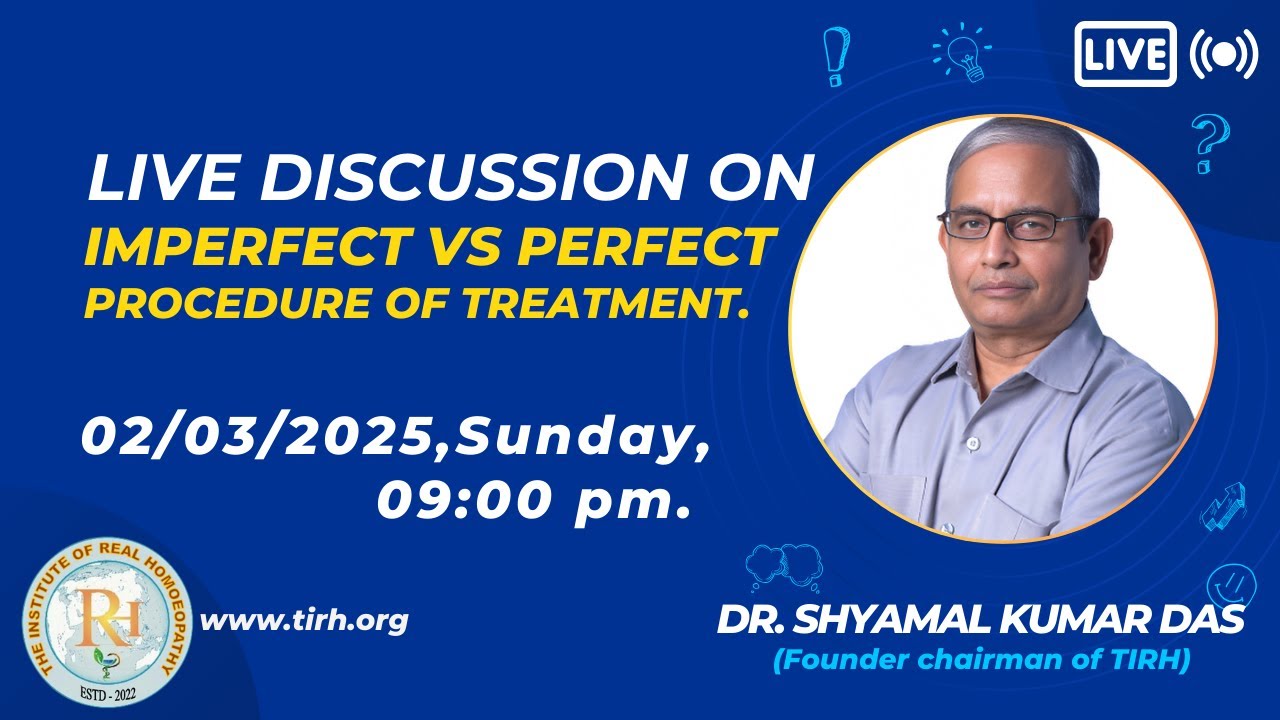 LIVE

LIVE DISCUSSION ON
IMPERFECT VS PERFECT
PROCEDURE OF TREATMENT.

02/03/2025,Sunday,
09:00 pm.

THE INSTITUTE OF REAL HOMOEOPATHY
RH
ESTD - 2022

www.tirh.org

DR. SHYAMAL KUMAR DAS
(Founder chairman of TIRH)